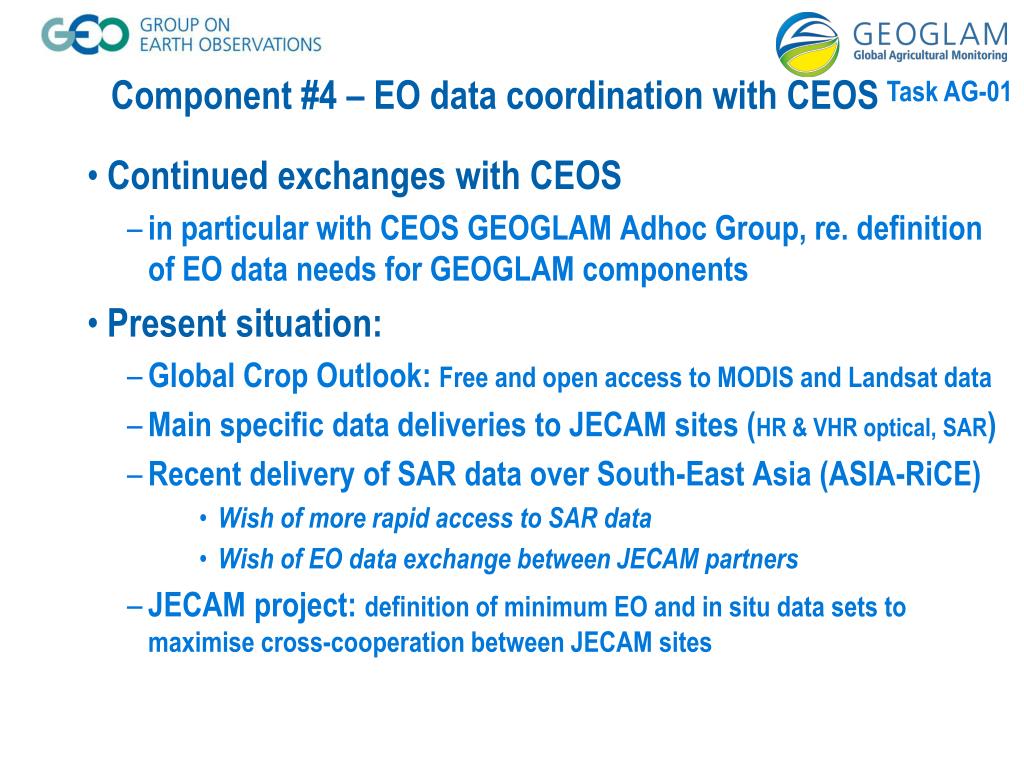 GEO GROUP ON EARTH OBSERVATIONS

GEOGLAM Global Agricultural Monitoring

Component #4 – EO data coordination with CEOS Task AG-01

• Continued exchanges with CEOS
– in particular with CEOS GEOGLAM Adhoc Group, re. definition of EO data needs for GEOGLAM components

• Present situation:
– Global Crop Outlook: Free and open access to MODIS and Landsat data
– Main specific data deliveries to JECAM sites (HR & VHR optical, SAR)
– Recent delivery of SAR data over South-East Asia (ASIA-RiCE)
• Wish of more rapid access to SAR data
• Wish of EO data exchange between JECAM partners
– JECAM project: definition of minimum EO and in situ data sets to maximise cross-cooperation between JECAM sites